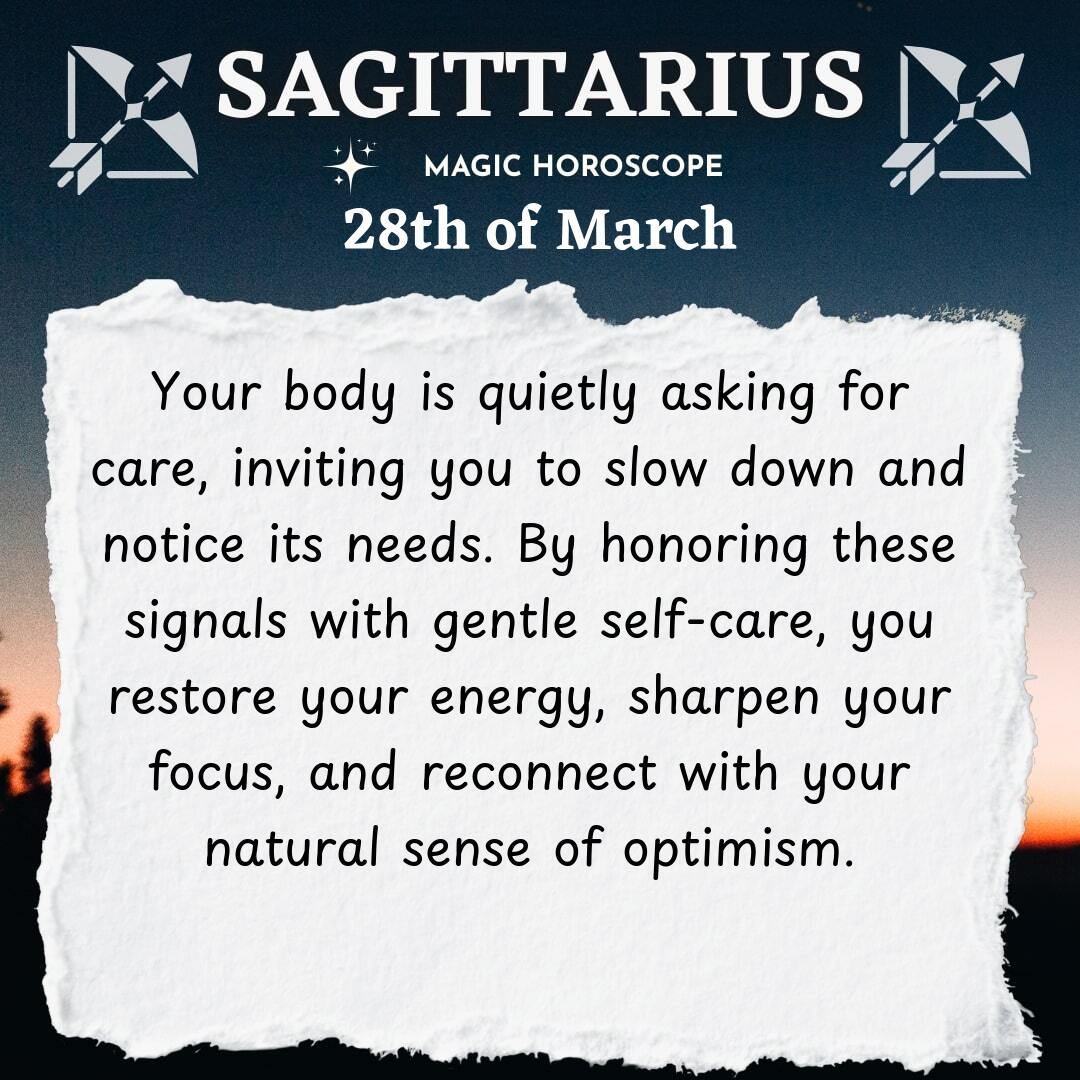 SAGITTARIUS

MAGIC HOROSCOPE

28th of March

Your body is quietly asking for care, inviting you to slow down and notice its needs. By honoring these signals with gentle self-care, you restore your energy, sharpen your focus, and reconnect with your natural sense of optimism.